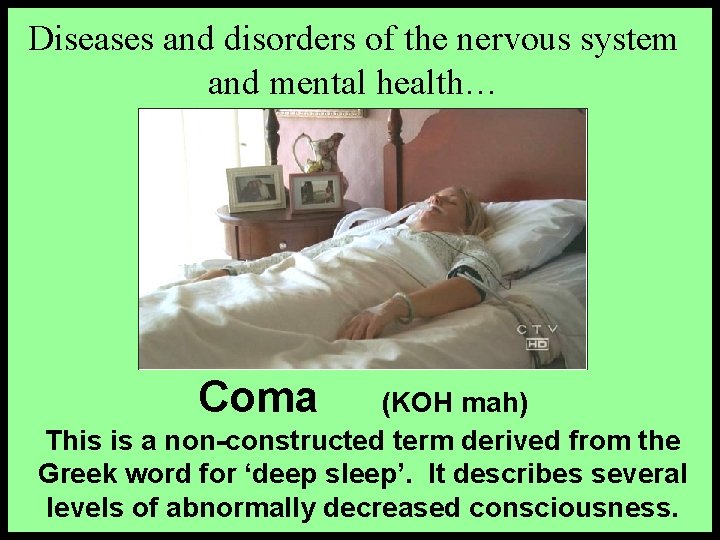 Diseases and disorders of the nervous system and mental health…

CTV HD

Coma (KOH mah)

This is a non-constructed term derived from the Greek word for ‘deep sleep’. It describes several levels of abnormally decreased consciousness.